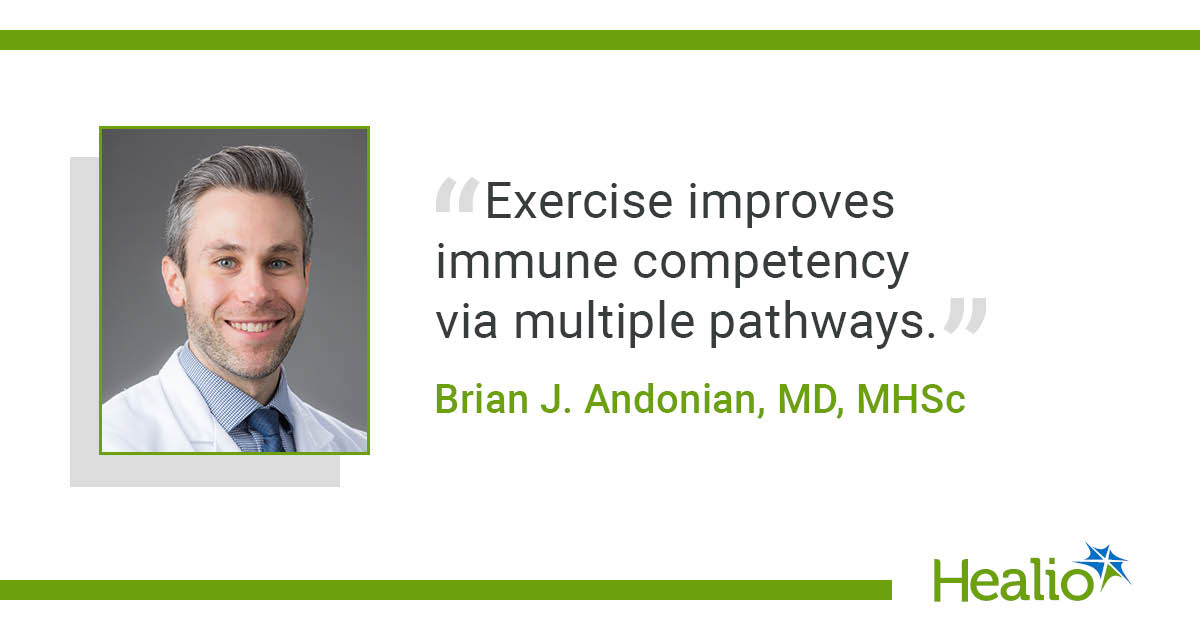 “Exercise improves immune competency via multiple pathways.”

Brian J. Andonian, MD, MHSc

Healio